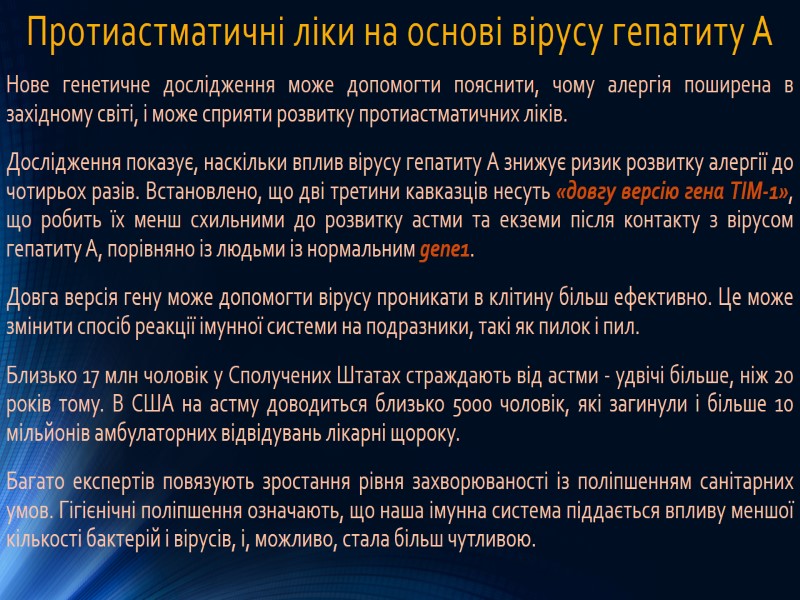 Протиастматичні ліки на основі вірусу гепатиту А

Нове генетичне дослідження може допомогти пояснити, чому алергія поширена в західному світі, і може сприяти розвитку протиастматичних ліків.

Дослідження показує, наскільки вплив вірусу гепатиту А знижує ризик розвитку алергії до чотирьох разів. Встановлено, що дві третини кавказців несуть «довгу версію гена TIM-1», що робить їх менш схильними до розвитку астми та екземи після контакту з вірусом гепатиту А, порівняно із людьми із нормальним gene1.

Довга версія гену може допомогти вірусу проникати в клітину більш ефективно. Це може змінити спосіб реакції імунної системи на подразники, такі як пилок і пил.

Близько 17 млн чоловік у Сполучених Штатах страждають від астми - удвічі більше, ніж 20 років тому. В США на астму доводиться близько 5000 чоловік, які загинули і більше 10 мільйонів амбулаторних відвідувань лікарні щороку.

Багато експертів повязують зростання рівня захворюваності із поліпшенням санітарних умов. Гігієнічні поліпшення означають, що наша імунна система піддається впливу меншої кількості бактерій і вірусів, і, можливо, стала більш чутливою.